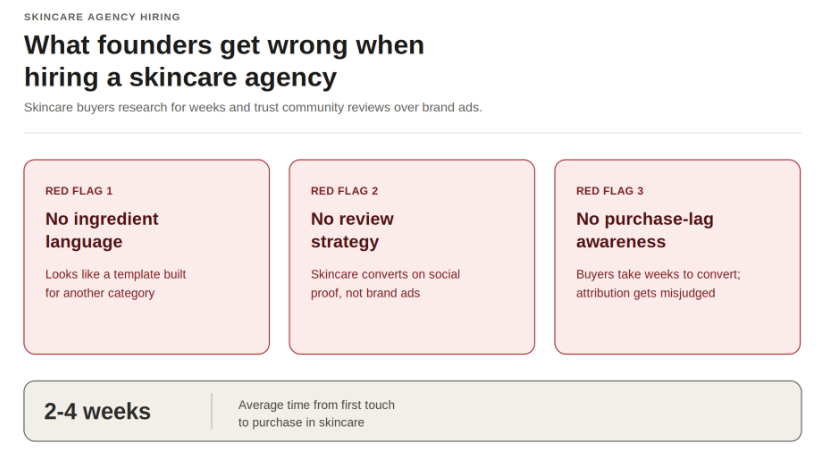 SKINCARE AGENCY HIRING

What founders get wrong when hiring a skincare agency

Skincare buyers research for weeks and trust community reviews over brand ads.

RED FLAG 1

No ingredient language

Looks like a template built for another category

RED FLAG 2

No review strategy

Skincare converts on social proof, not brand ads

RED FLAG 3

No purchase-lag awareness

Buyers take weeks to convert; attribution gets misjudged

2-4 weeks

Average time from first touch to purchase in skincare